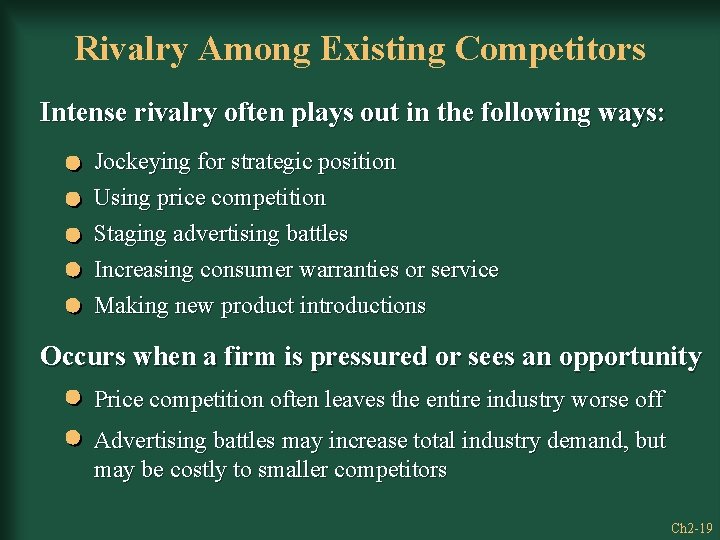 Rivalry Among Existing Competitors

Intense rivalry often plays out in the following ways:

- Jockeying for strategic position
- Using price competition
- Staging advertising battles
- Increasing consumer warranties or service
- Making new product introductions

Occurs when a firm is pressured or sees an opportunity

- Price competition often leaves the entire industry worse off
- Advertising battles may increase total industry demand, but may be costly to smaller competitors

Ch2-19